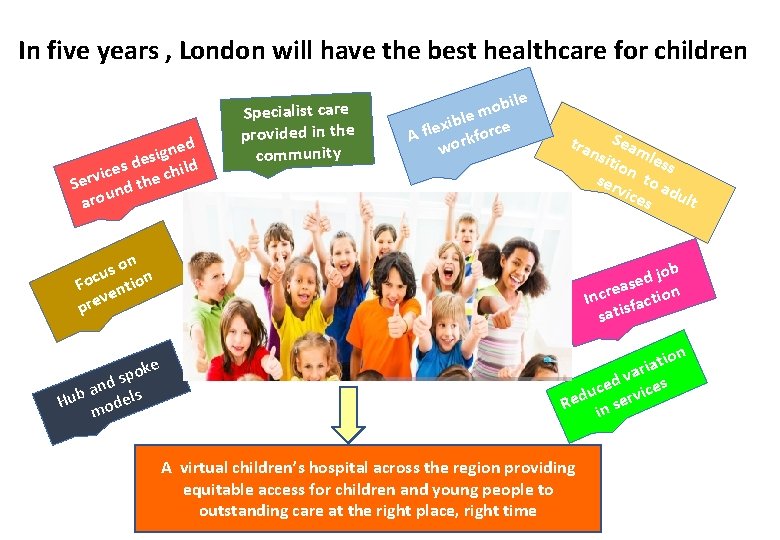 In five years , London will have the best healthcare for children

Services designed around the child

Specialist care provided in the community

A flexible mobile workforce

Seamless transition to adult services

Focus on prevention

Increased job satisfaction

Hub and spoke models

Reduced variation in services

A virtual children's hospital across the region providing equitable access for children and young people to outstanding care at the right place, right time